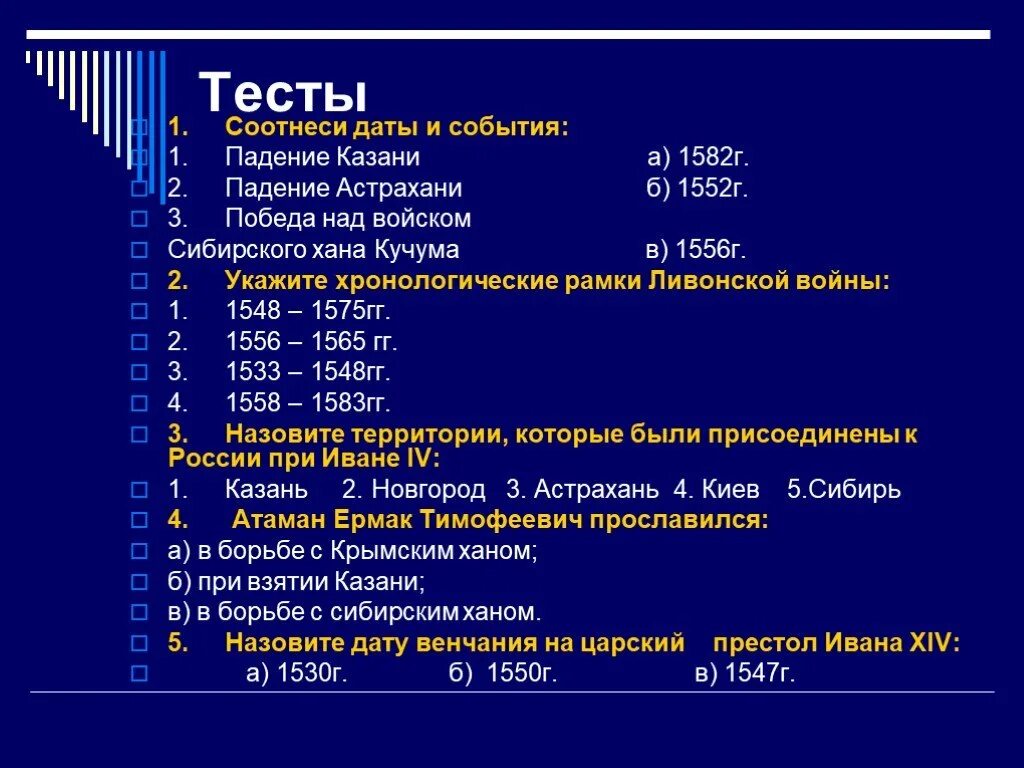 Тесты

1. Соотнеси даты и события:

1. Падение Казани а) 1582г.

2. Падение Астрахани б) 1552г.

3. Победа над войском

Сибирского хана Кучума в) 1556г.

2. Укажите хронологические рамки Ливонской войны:

1. 1548 – 1575гг.

2. 1556 – 1565 гг.

3. 1533 – 1548гг.

4. 1558 – 1583гг.

3. Назовите территории, которые были присоединены к России при Иване IV:

1. Казань 2. Новгород 3. Астрахань 4. Киев 5.Сибирь

4. Атаман Ермак Тимофеевич прославился:

а) в борьбе с Крымским ханом;

б) при взятии Казани;

в) в борьбе с сибирским ханом.

5. Назовите дату венчания на царский престол Ивана XIV:

а) 1530г. б) 1550г. в) 1547г.